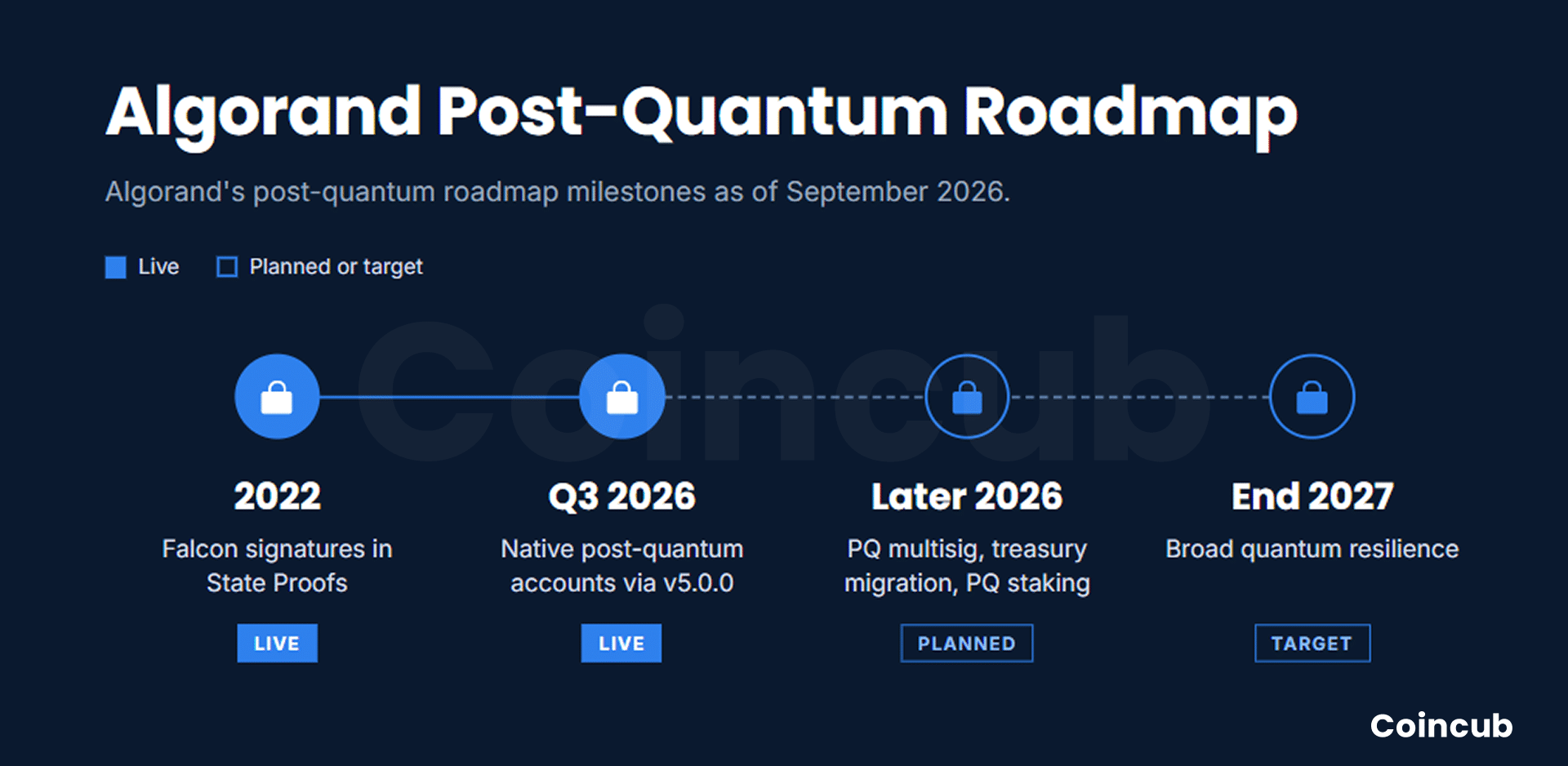 Algorand Post-Quantum Roadmap

Algorand's post-quantum roadmap milestones as of September 2026.

Live Planned or target

Coincub

2022
Falcon signatures in State Proofs
LIVE

Q3 2026
Native post-quantum accounts via v5.0.0
LIVE

Later 2026
PQ multisig, treasury migration, PQ staking
PLANNED

End 2027
Broad quantum resilience
TARGET

Coincub